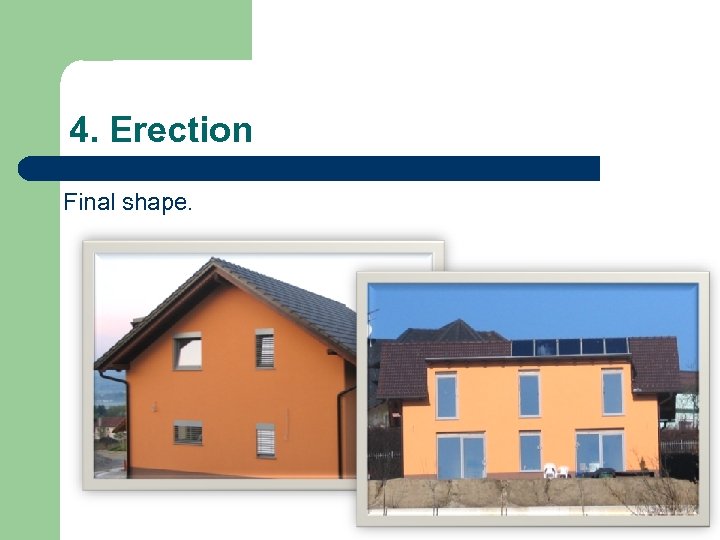 4. Erection

Final shape.